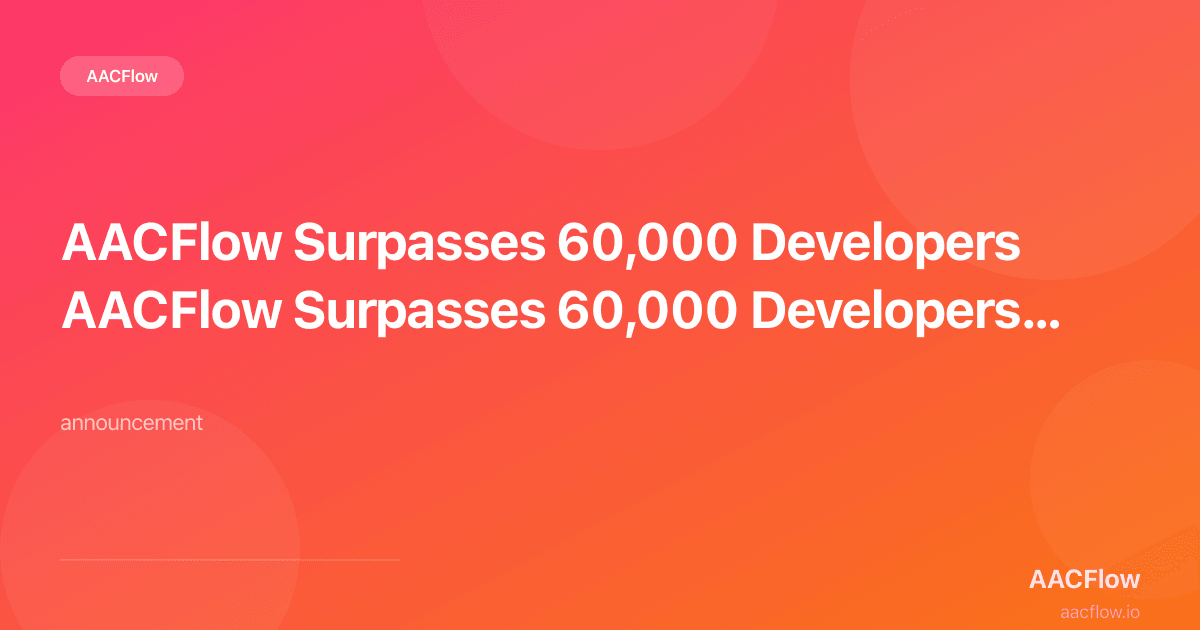 AACFlow

AACFlow Surpasses 60,000 Developers AACFlow Surpasses 60,000 Developers...

announcement

AACFlow
aacflow.io